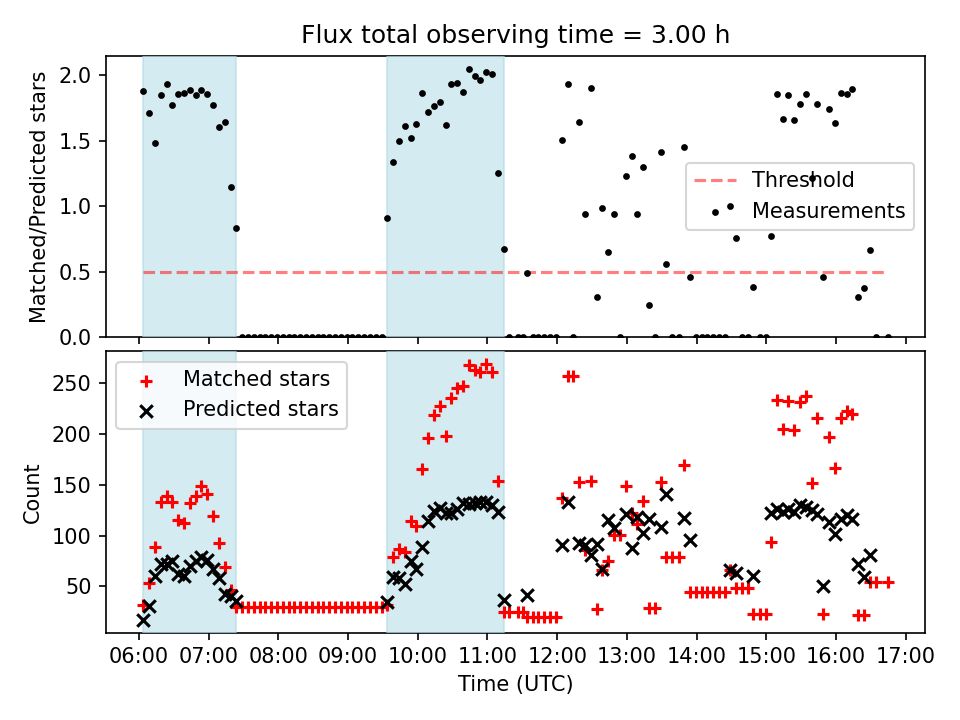 Flux total observing time = 3.00 h

Matched/Predicted stars

2.0
1.5
1.0
0.5
0.0

Threshold
Measurements

Count

250
200
150
100
50

Matched stars
Predicted stars

06:00 07:00 08:00 09:00 10:00 11:00 12:00 13:00 14:00 15:00 16:00 17:00
Time (UTC)